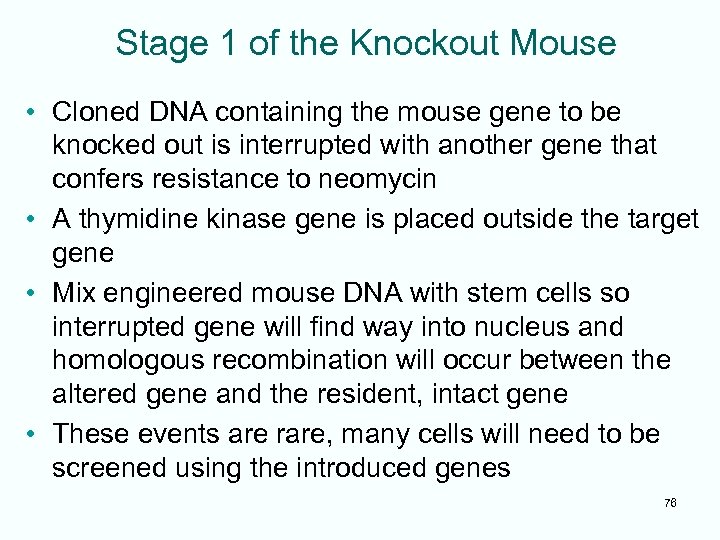 Stage 1 of the Knockout Mouse

• Cloned DNA containing the mouse gene to be knocked out is interrupted with another gene that confers resistance to neomycin

• A thymidine kinase gene is placed outside the target gene

• Mix engineered mouse DNA with stem cells so interrupted gene will find way into nucleus and homologous recombination will occur between the altered gene and the resident, intact gene

• These events are rare, many cells will need to be screened using the introduced genes

76